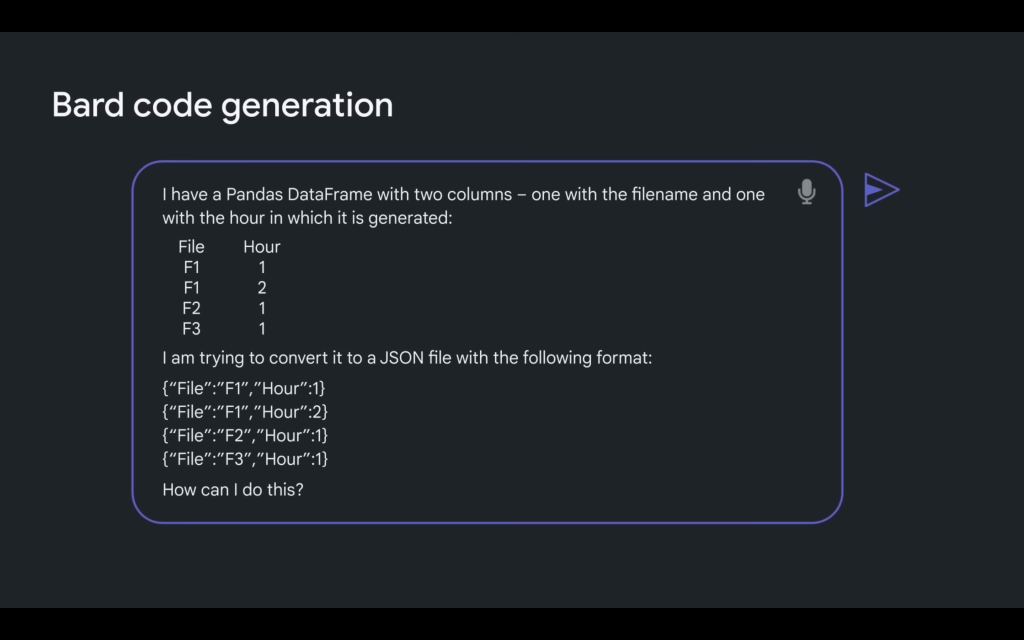 Bard code generation

I have a Pandas DataFrame with two columns – one with the filename and one with the hour in which it is generated:

| File | Hour |
|---|---|
| F1 | 1 |
| F1 | 2 |
| F2 | 1 |
| F3 | 1 |

I am trying to convert it to a JSON file with the following format:

{“File”:”F1”,”Hour”:1}
{“File”:”F1”,”Hour”:2}
{“File”:”F2”,”Hour”:1}
{“File”:”F3”,”Hour”:1}

How can I do this?